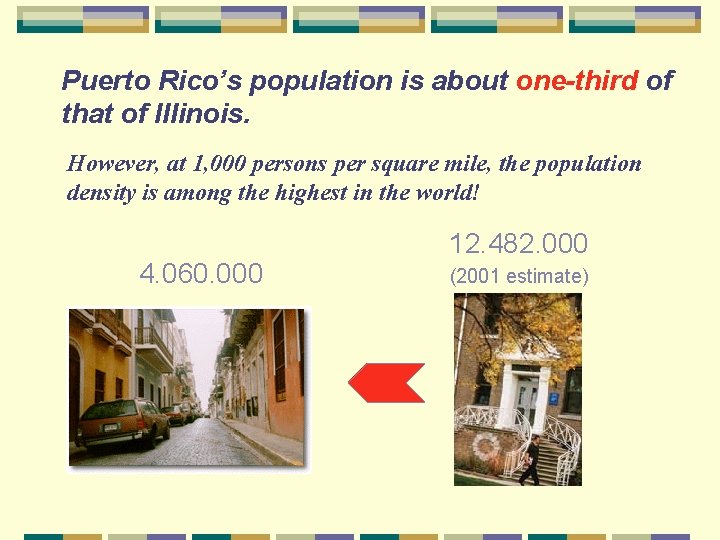 Puerto Rico's population is about one-third of that of Illinois.

However, at 1,000 persons per square mile, the population density is among the highest in the world!

4.060.000

12.482.000
(2001 estimate)